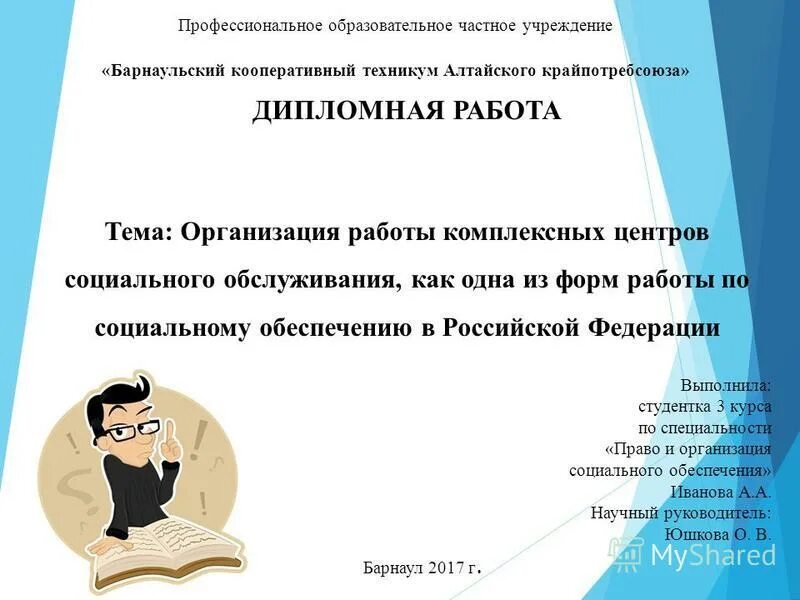 Профессиональное образовательное частное учреждение

«Барнаульский кооперативный техникум Алтайского крайпотребсоюза»

ДИПЛОМНАЯ РАБОТА

Тема: Организация работы комплексных центров социального обслуживания, как одна из форм работы по социальному обеспечению в Российской Федерации

Выполнила:
студентка 3 курса
по специальности
«Право и организация
социального обеспечения»
Иванова А.А.
Научный руководитель:
Юшкова О. В.

Барнаул 2017 г.

MyShared